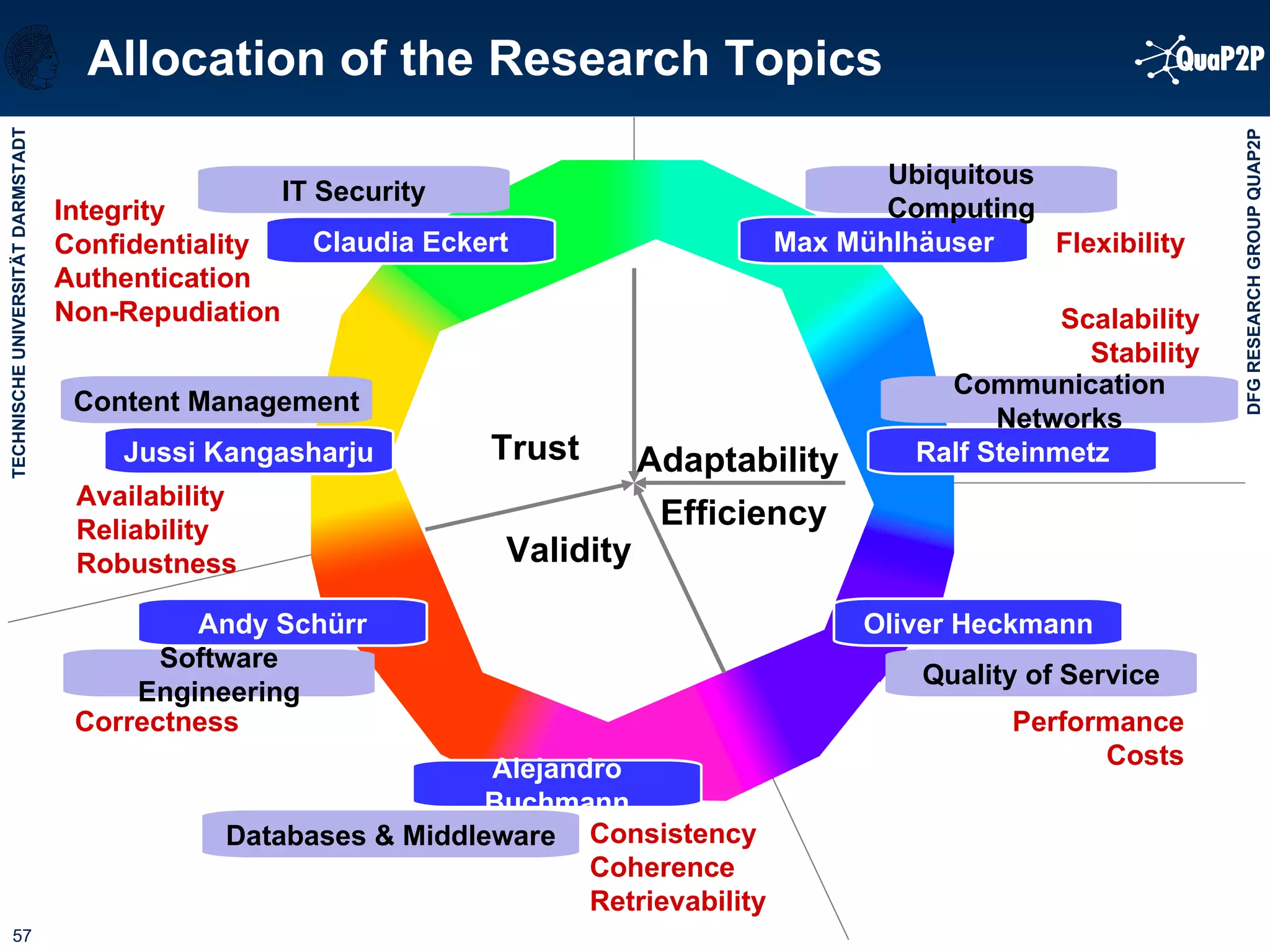 Allocation of the Research Topics

QuaP2P

TECHNISCHE UNIVERSITÄT DARMSTADT

DFG RESEARCH GROUP QUAP2P

IT Security

Claudia Eckert

Integrity
Confidentiality
Authentication
Non-Repudiation

Ubiquitous Computing

Max Mühlhäuser

Flexibility

Scalability
Stability

Communication Networks

Ralf Steinmetz

Content Management

Jussi Kangasharju

Availability
Reliability
Robustness

Trust

Adaptability

Efficiency

Validity

Andy Schürr

Software Engineering

Correctness

Oliver Heckmann

Quality of Service

Performance
Costs

Alejandro Buchmann

Databases & Middleware

Consistency
Coherence
Retrievability

57